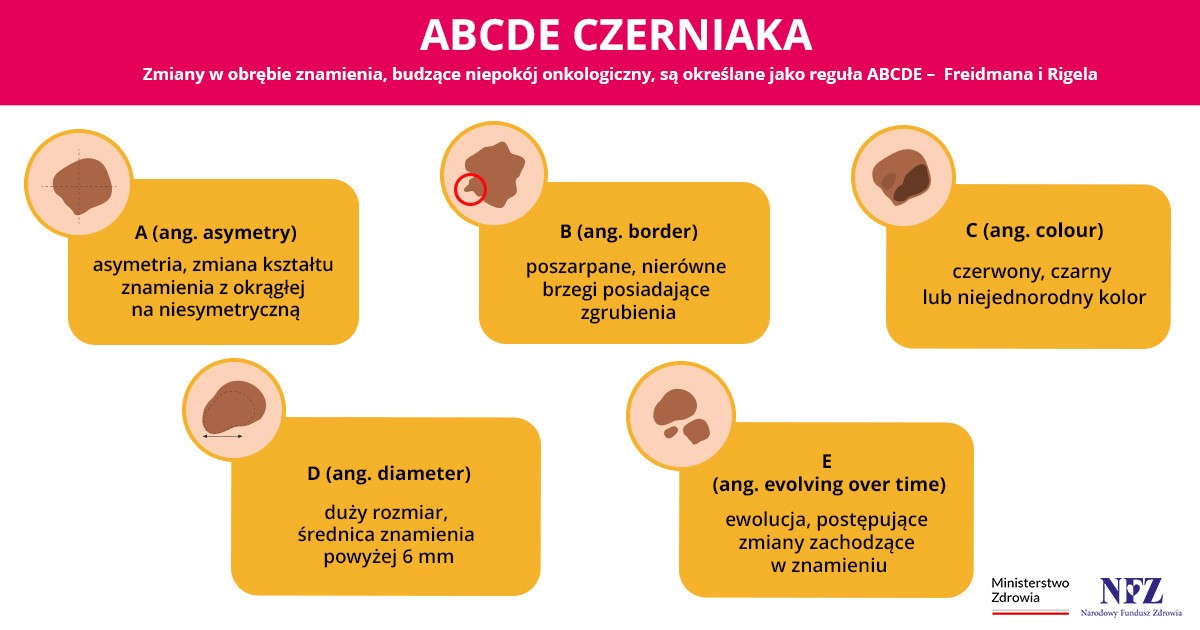 ABCDE CZERNIAKA

Zmiany w obrębie znamienia, budzące niepokój onkologiczny, są określane jako reguła ABCDE – Freidmana i Rigela

A (ang. asymetry)

asymetria, zmiana kształtu znamienia z okrągłej na niesymetryczną

B (ang. border)

poszarpane, nierówne brzegi posiadające zgrubienia

C (ang. colour)

czerwony, czarny lub niejednorodny kolor

D (ang. diameter)

duży rozmiar, średnica znamienia powyżej 6 mm

E (ang. evolving over time)

ewolucja, postępujące zmiany zachodzące w znamieniu

Ministerstwo Zdrowia

NFZ
Narodowy Fundusz Zdrowia